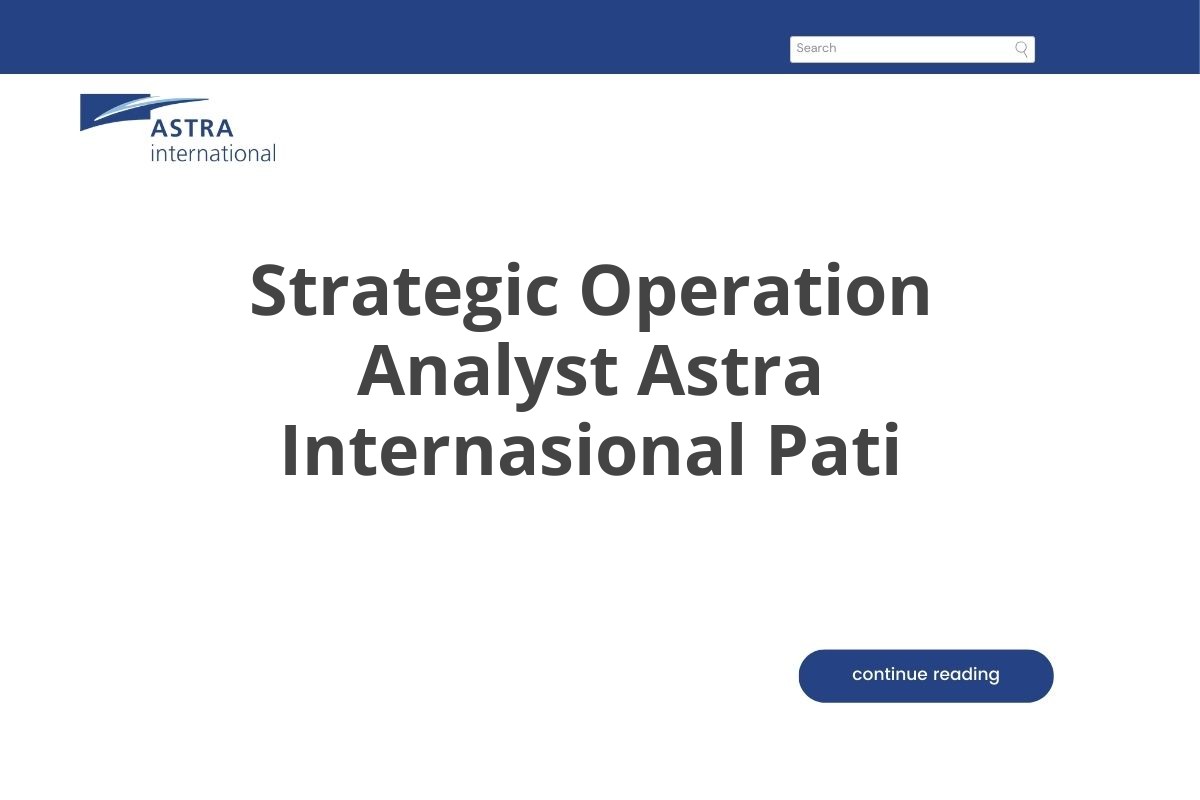 Search

ASTRA
international

Strategic Operation Analyst Astra Internasional Pati

continue reading